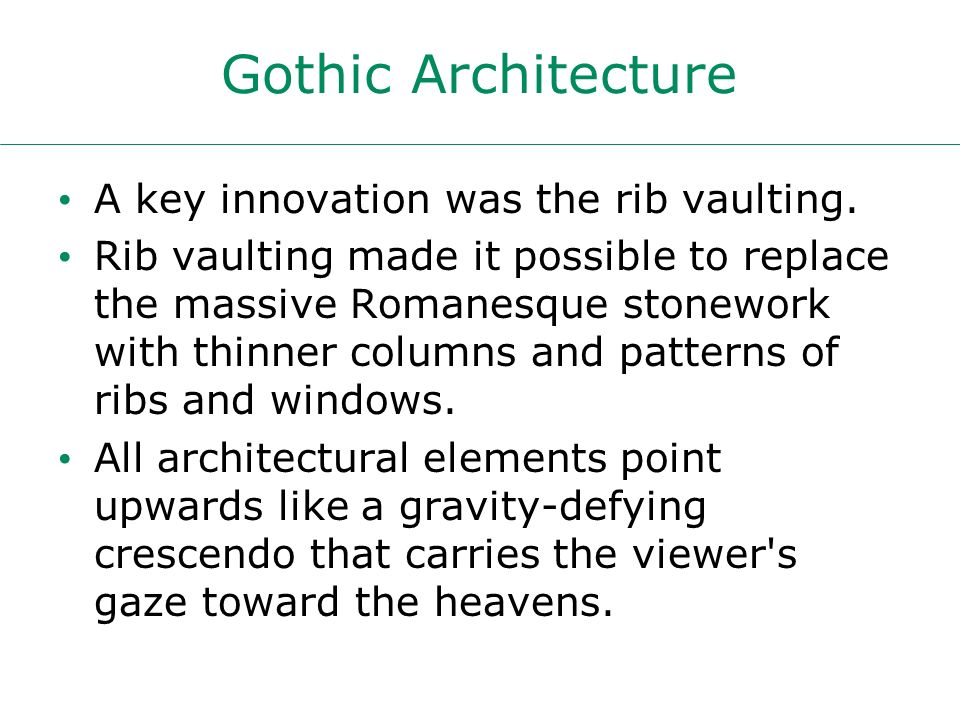 Gothic Architecture

• A key innovation was the rib vaulting.
• Rib vaulting made it possible to replace the massive Romanesque stonework with thinner columns and patterns of ribs and windows.
• All architectural elements point upwards like a gravity-defying crescendo that carries the viewer's gaze toward the heavens.